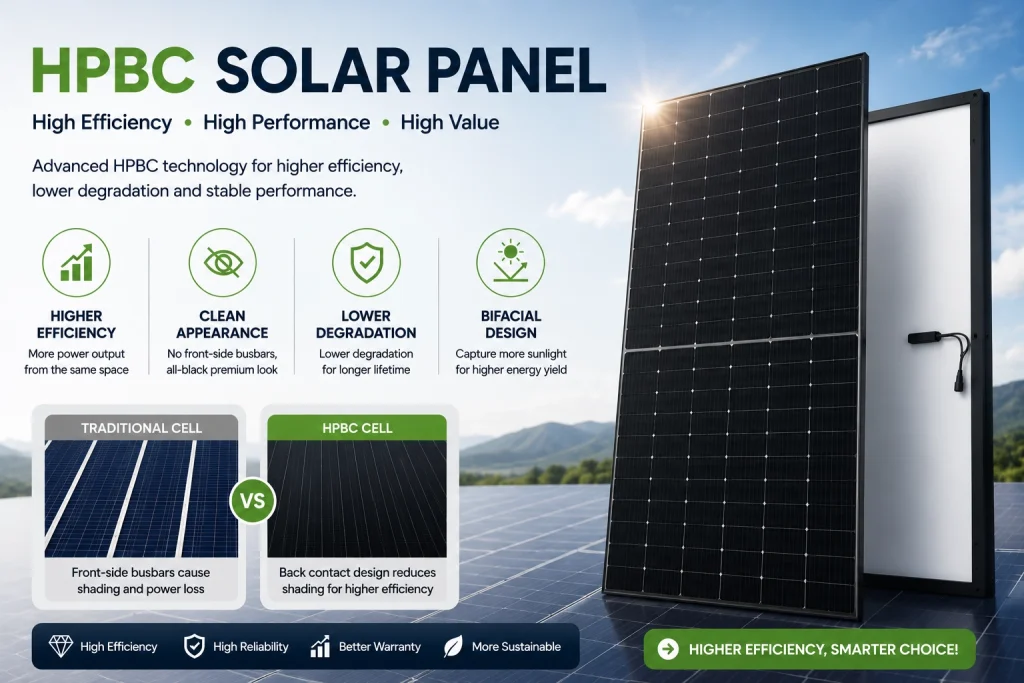 HPBC SOLAR PANEL

High Efficiency • High Performance • High Value

Advanced HPBC technology for higher efficiency, lower degradation and stable performance.

HIGHER EFFICIENCY
More power output from the same space

CLEAN APPEARANCE
No front-side busbars, all-black premium look

LOWER DEGRADATION
Lower degradation for longer lifetime

BIFACIAL DESIGN
Capture more sunlight for higher energy yield

TRADITIONAL CELL
Front-side busbars cause shading and power loss

VS

HPBC CELL
Back contact design reduces shading for higher efficiency

High Efficiency
High Reliability
Better Warranty
More Sustainable

HIGHER EFFICIENCY, SMARTER CHOICE!